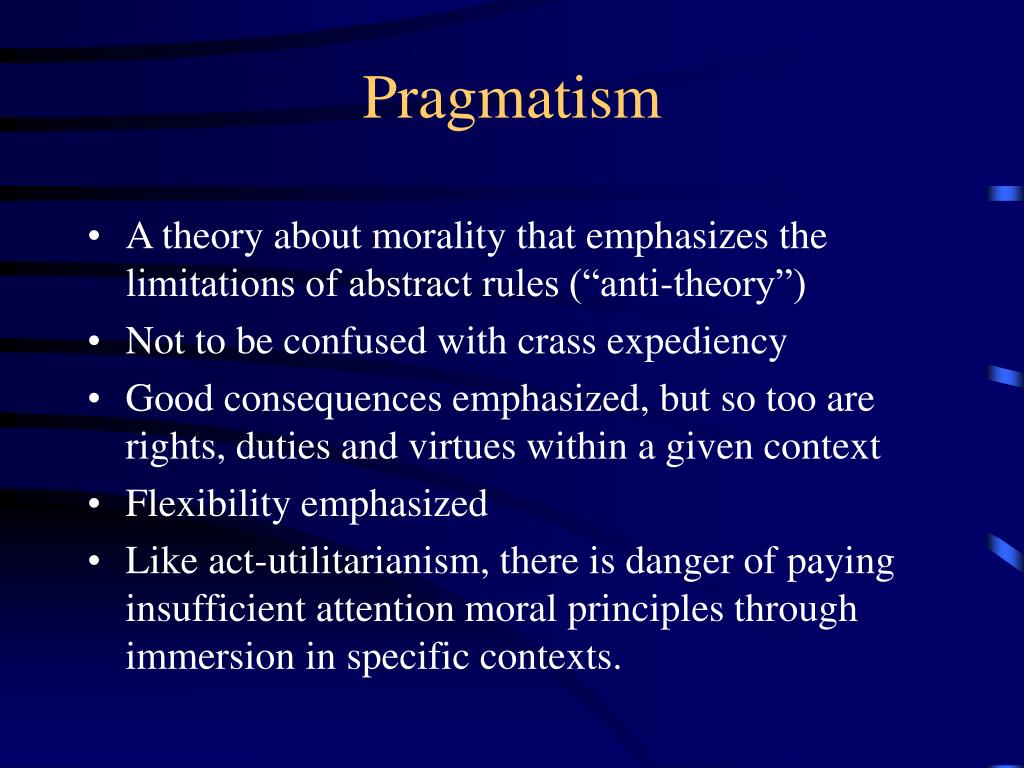 Pragmatism

• A theory about morality that emphasizes the limitations of abstract rules (“anti-theory”)
• Not to be confused with crass expediency
• Good consequences emphasized, but so too are rights, duties and virtues within a given context
• Flexibility emphasized
• Like act-utilitarianism, there is danger of paying insufficient attention moral principles through immersion in specific contexts.